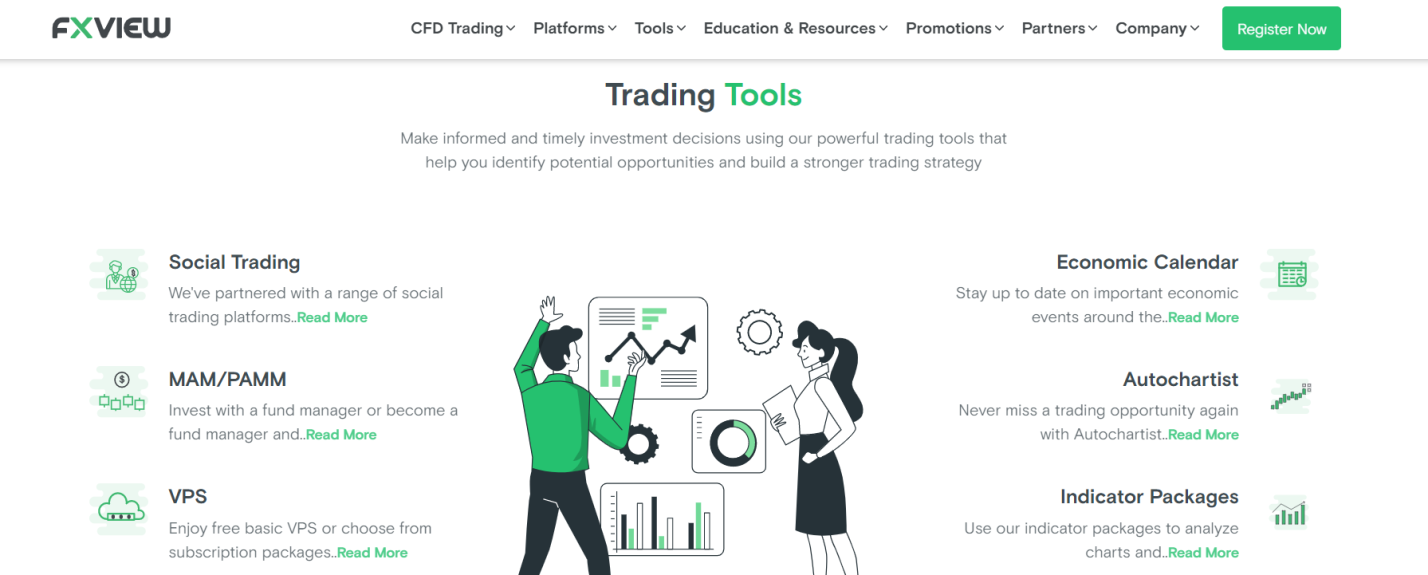 FXVIEW

CFD Trading Platforms Tools Education & Resources Promotions Partners Company Register Now

Trading Tools

Make informed and timely investment decisions using our powerful trading tools that help you identify potential opportunities and build a stronger trading strategy

Social Trading

We've partnered with a range of social trading platforms..Read More

MAM/PAMM

Invest with a fund manager or become a fund manager and..Read More

VPS

Enjoy free basic VPS or choose from subscription packages..Read More

Economic Calendar

Stay up to date on important economic events around the..Read More

Autochartist

Never miss a trading opportunity again with Autochartist..Read More

Indicator Packages

Use our indicator packages to analyze charts and..Read More